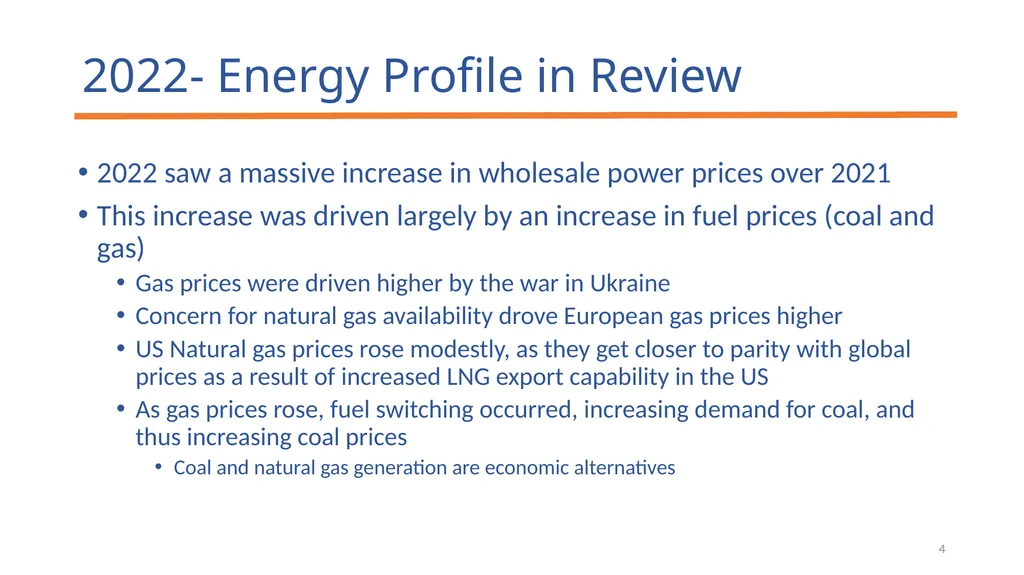 2022- Energy Profile in Review

• 2022 saw a massive increase in wholesale power prices over 2021

• This increase was driven largely by an increase in fuel prices (coal and gas)

• Gas prices were driven higher by the war in Ukraine

• Concern for natural gas availability drove European gas prices higher

• US Natural gas prices rose modestly, as they get closer to parity with global prices as a result of increased LNG export capability in the US

• As gas prices rose, fuel switching occurred, increasing demand for coal, and thus increasing coal prices

• Coal and natural gas generation are economic alternatives

4